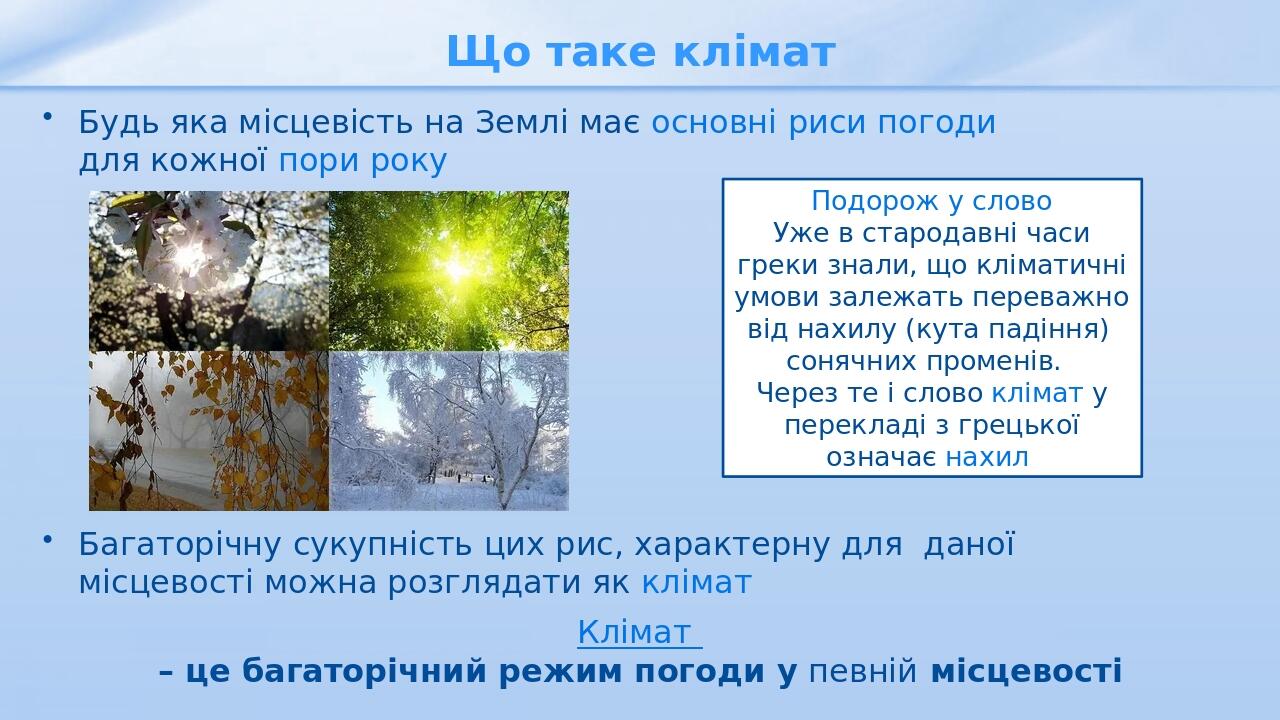 Що таке клімат

• Будь яка місцевість на Землі має основні риси погоди для кожної пори року

Подорож у слово
Уже в стародавні часи греки знали, що кліматичні умови залежать переважно від нахилу (кута падіння) сонячних променів.
Через те і слово клімат у перекладі з грецької означає нахил

• Багаторічну сукупність цих рис, характерну для даної місцевості можна розглядати як клімат

Клімат
– це багаторічний режим погоди у певній місцевості